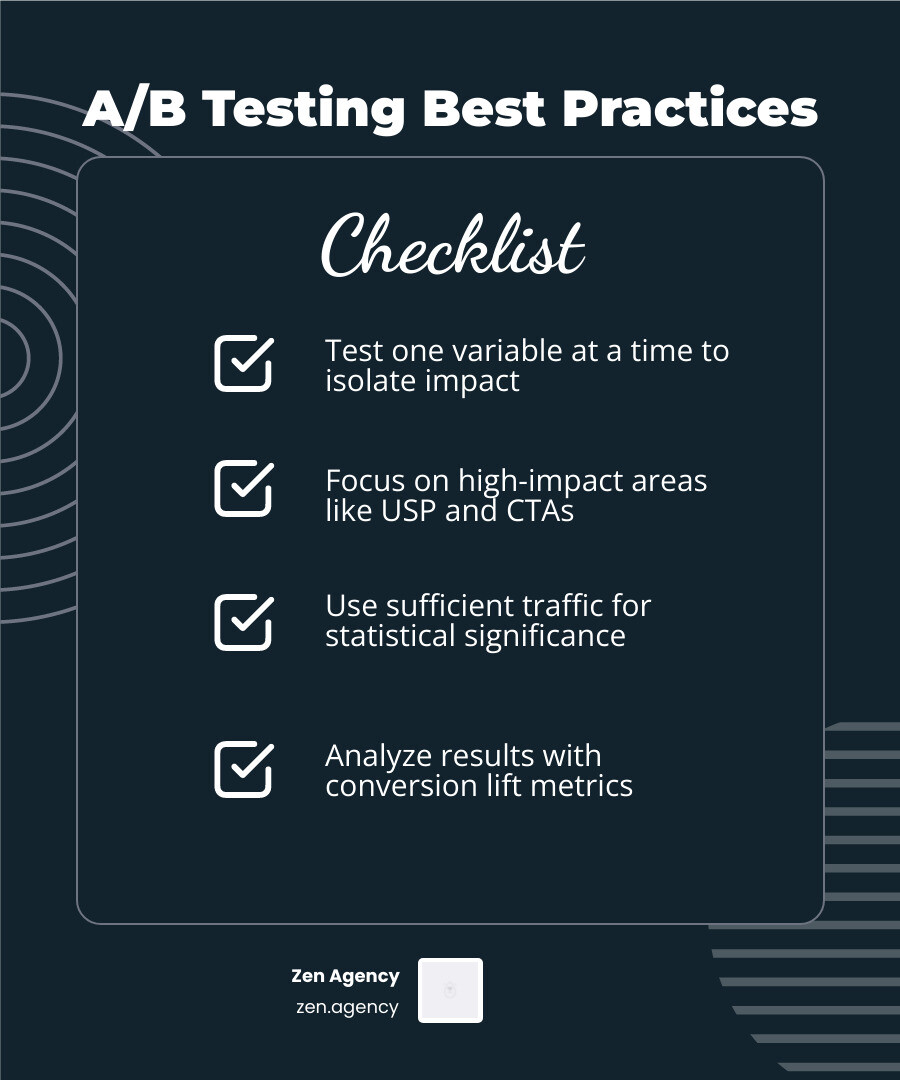 A/B Testing Best Practices

Checklist

Test one variable at a time to isolate impact

Focus on high-impact areas like USP and CTAs

Use sufficient traffic for statistical significance

Analyze results with conversion lift metrics

Zen Agency
zen.agency